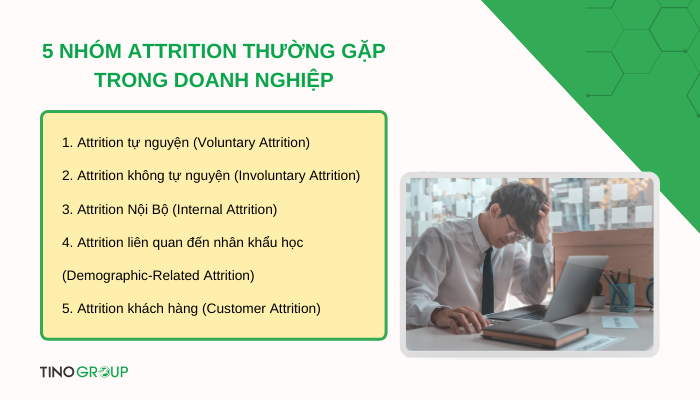 5 NHÓM ATTRITION THƯỜNG GẶP TRONG DOANH NGHIỆP

1. Attrition tự nguyện (Voluntary Attrition)

2. Attrition không tự nguyện (Involuntary Attrition)

3. Attrition Nội Bộ (Internal Attrition)

4. Attrition liên quan đến nhân khẩu học (Demographic-Related Attrition)

5. Attrition khách hàng (Customer Attrition)

TINO GROUP